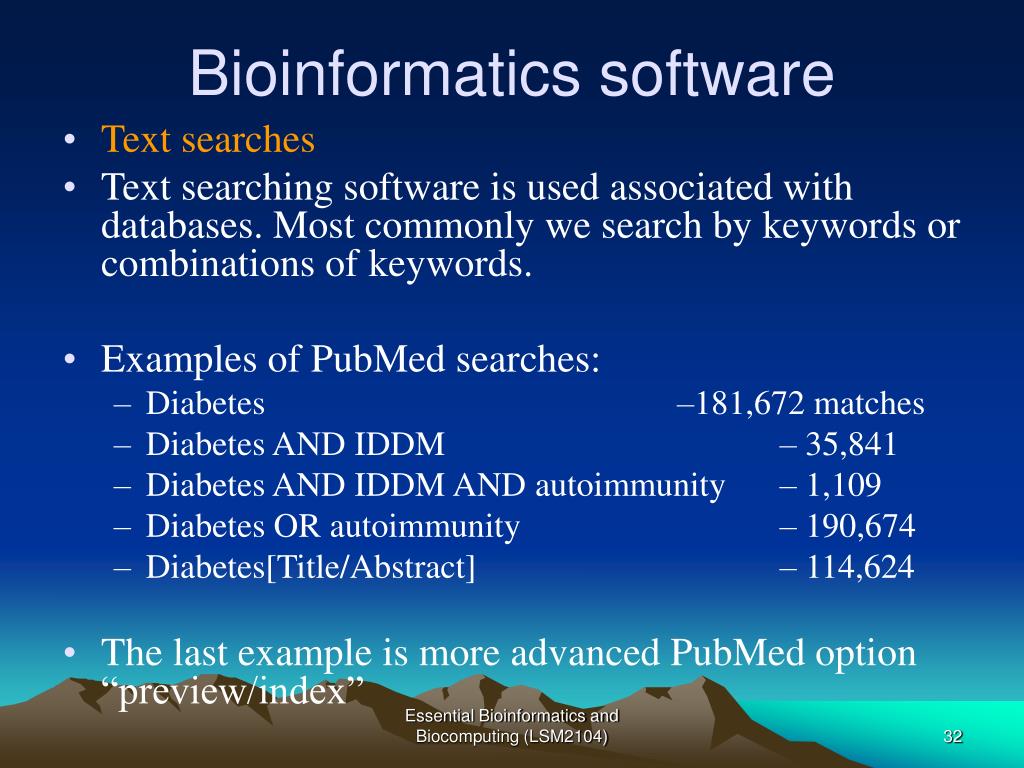 Bioinformatics software

• Text searches
• Text searching software is used associated with databases. Most commonly we search by keywords or combinations of keywords.

• Examples of PubMed searches:
– Diabetes –181,672 matches
– Diabetes AND IDDM – 35,841
– Diabetes AND IDDM AND autoimmunity – 1,109
– Diabetes OR autoimmunity – 190,674
– Diabetes[Title/Abstract] – 114,624

• The last example is more advanced PubMed option “preview/index”

Essential Bioinformatics and Biocomputing (LSM2104)

32